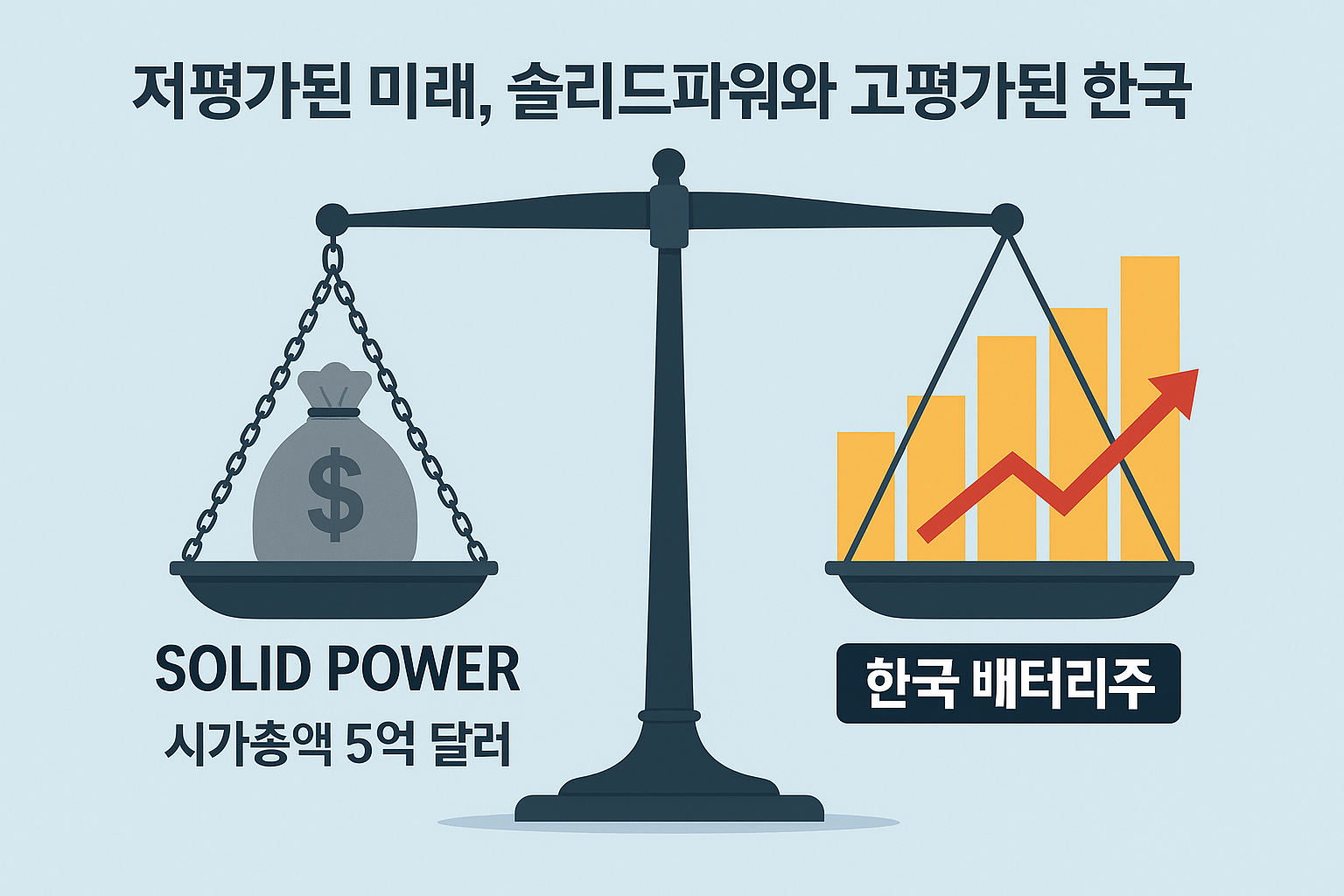 저평가된 미래, 솔리드파워와 고평가된 한국

$

SOLID POWER
시가총액 5억 달러

한국 배터리주